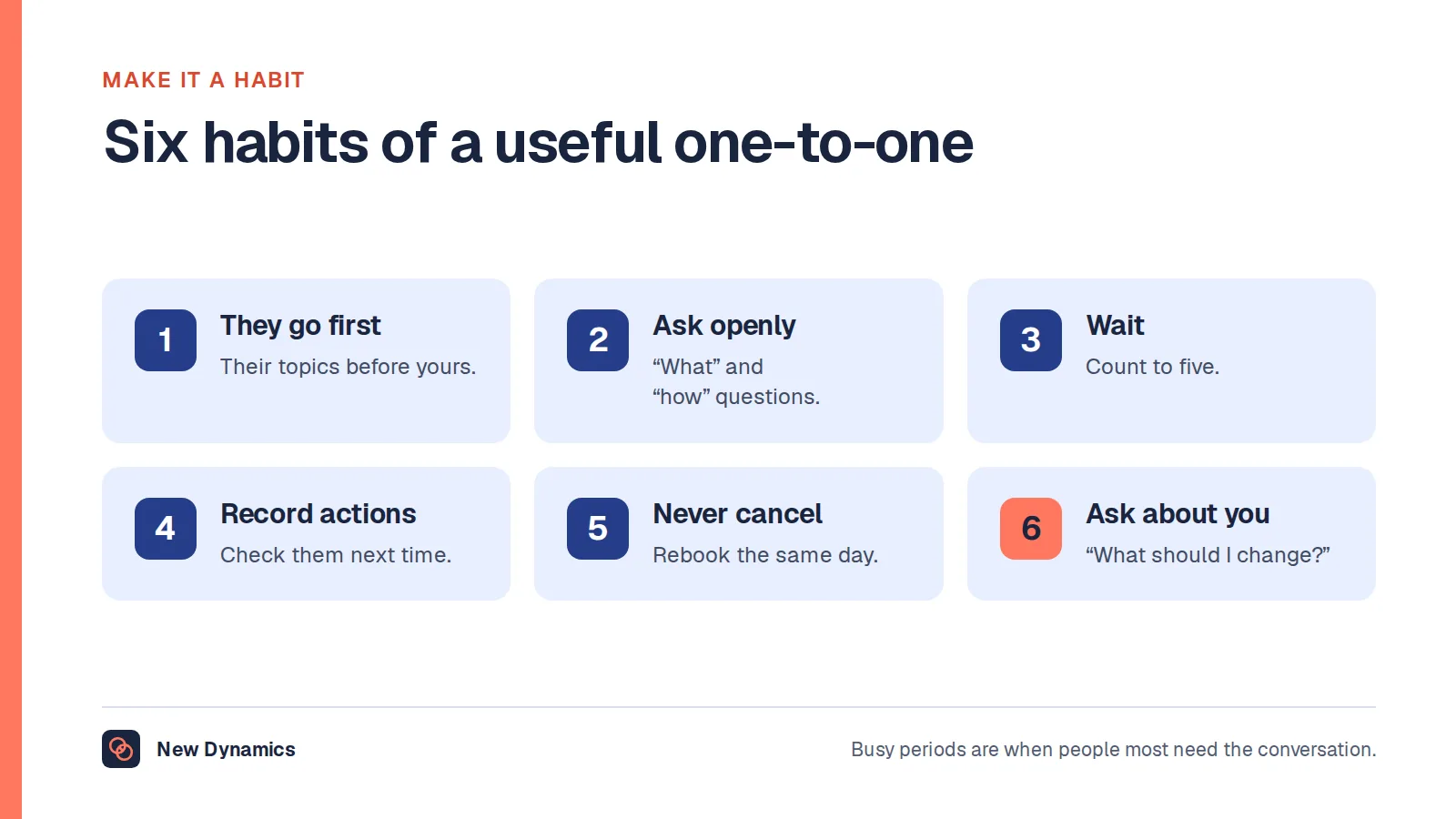 MAKE IT A HABIT

Six habits of a useful one-to-one

1
They go first
Their topics before yours.

2
Ask openly
“What” and “how” questions.

3
Wait
Count to five.

4
Record actions
Check them next time.

5
Never cancel
Rebook the same day.

6
Ask about you
“What should I change?”

New Dynamics

Busy periods are when people most need the conversation.